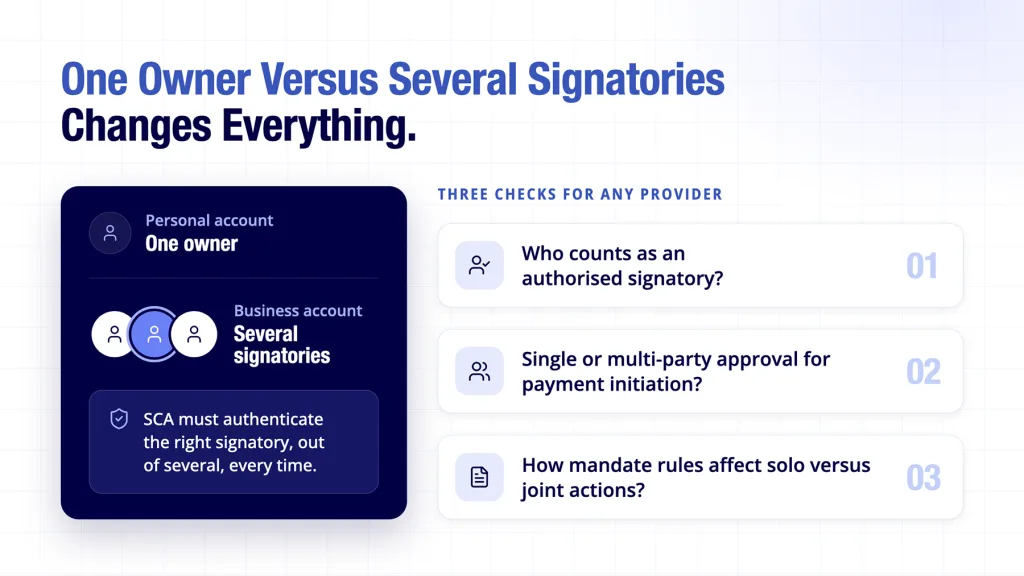 One Owner Versus Several Signatories Changes Everything.

Personal account
One owner

Business account
Several signatories

SCA must authenticate the right signatory, out of several, every time.

THREE CHECKS FOR ANY PROVIDER

Who counts as an authorised signatory?
01

Single or multi-party approval for payment initiation?
02

How mandate rules affect solo versus joint actions?
03